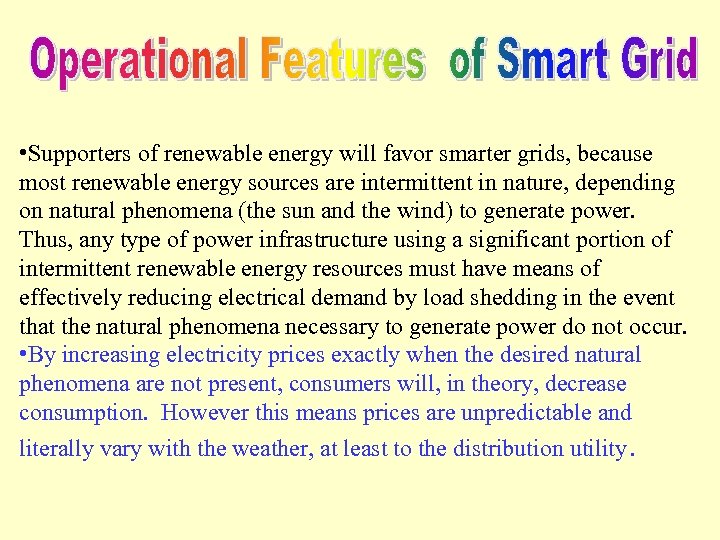 Operational Features of Smart Grid

•Supporters of renewable energy will favor smarter grids, because most renewable energy sources are intermittent in nature, depending on natural phenomena (the sun and the wind) to generate power. Thus, any type of power infrastructure using a significant portion of intermittent renewable energy resources must have means of effectively reducing electrical demand by load shedding in the event that the natural phenomena necessary to generate power do not occur.

•By increasing electricity prices exactly when the desired natural phenomena are not present, consumers will, in theory, decrease consumption. However this means prices are unpredictable and literally vary with the weather, at least to the distribution utility.